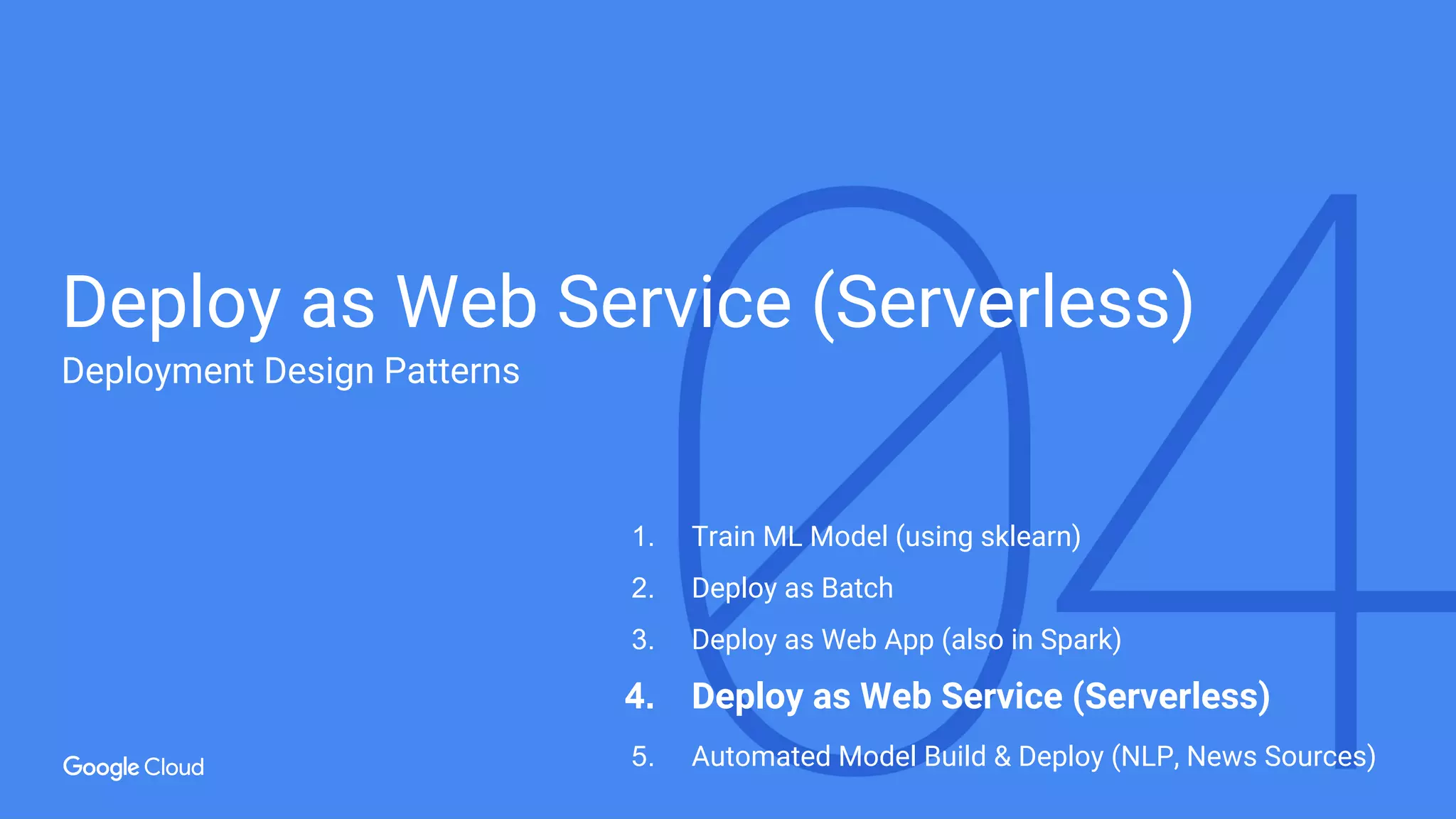 04

Deploy as Web Service (Serverless)
Deployment Design Patterns

1. Train ML Model (using sklearn)
2. Deploy as Batch
3. Deploy as Web App (also in Spark)
4. Deploy as Web Service (Serverless)
5. Automated Model Build & Deploy (NLP, News Sources)

Google Cloud